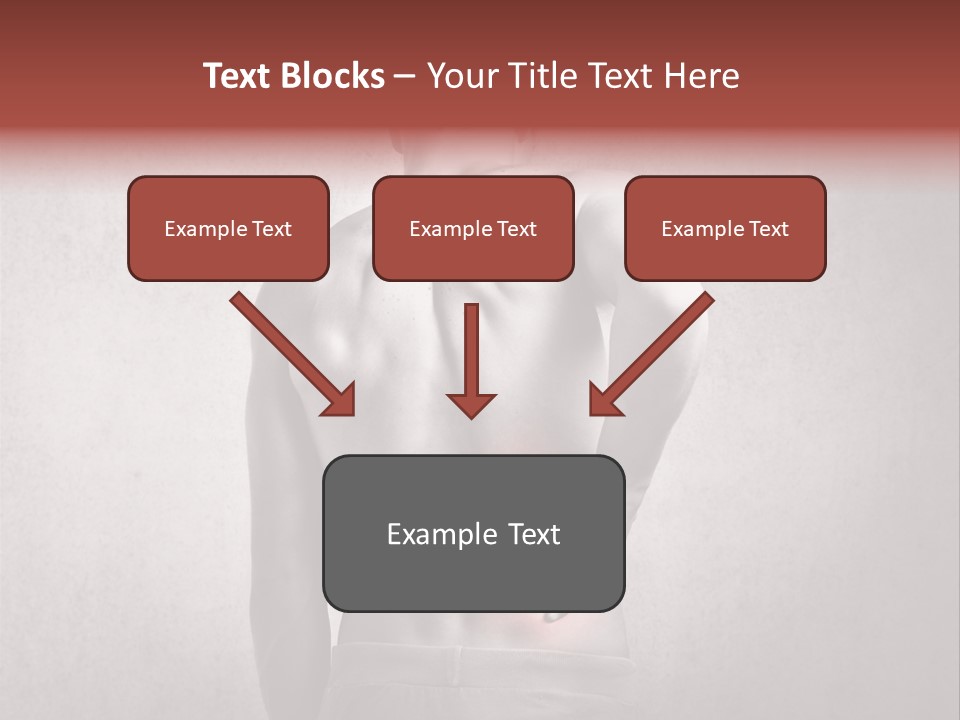 Text Blocks – Your Title Text Here

Example Text

Example Text

Example Text

Example Text